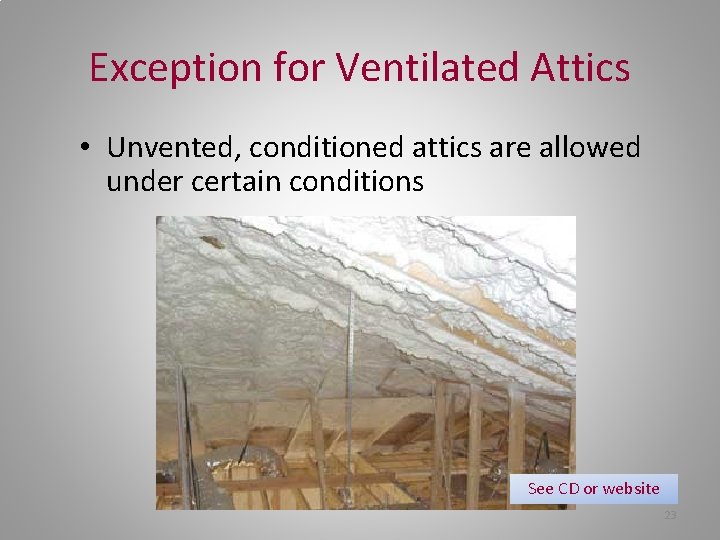 Exception for Ventilated Attics

• Unvented, conditioned attics are allowed under certain conditions

See CD or website

23